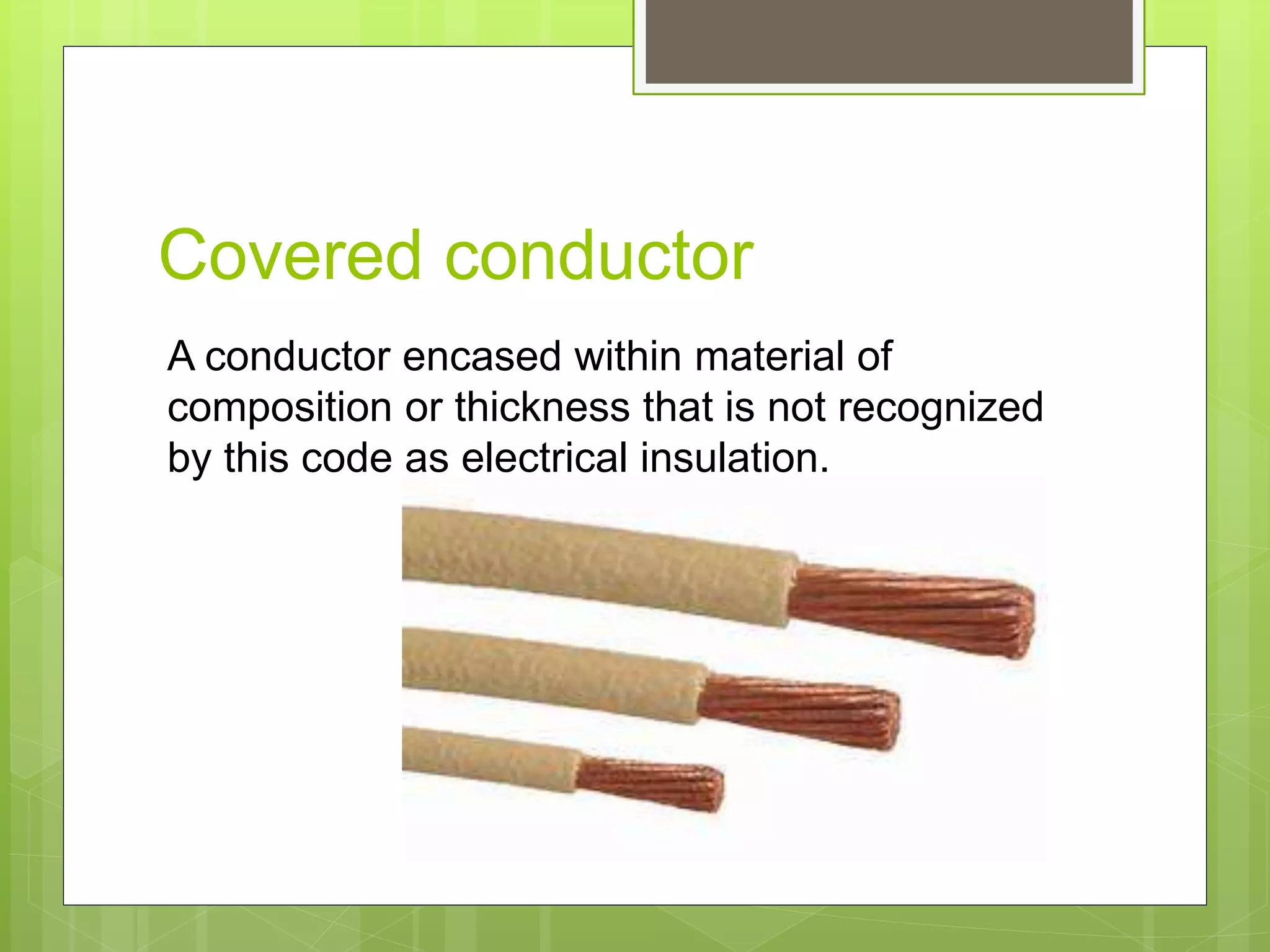 Covered conductor

A conductor encased within material of composition or thickness that is not recognized by this code as electrical insulation.